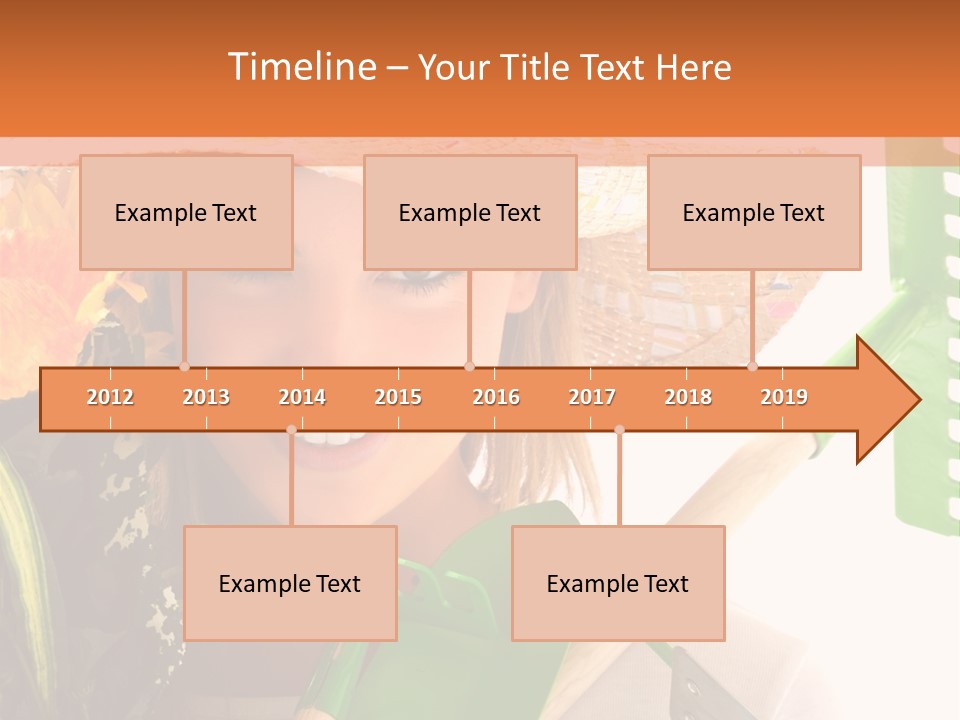 Timeline – Your Title Text Here

Example Text

Example Text

Example Text

2012 2013 2014 2015 2016 2017 2018 2019

Example Text

Example Text